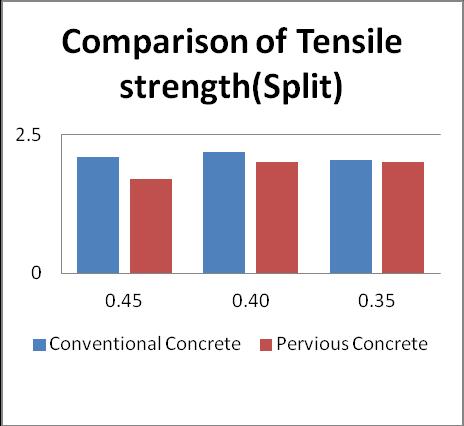 Comparison of Tensile strength(Split)

2.5

0

0.45

0.40

0.35

Conventional Concrete

Pervious Concrete